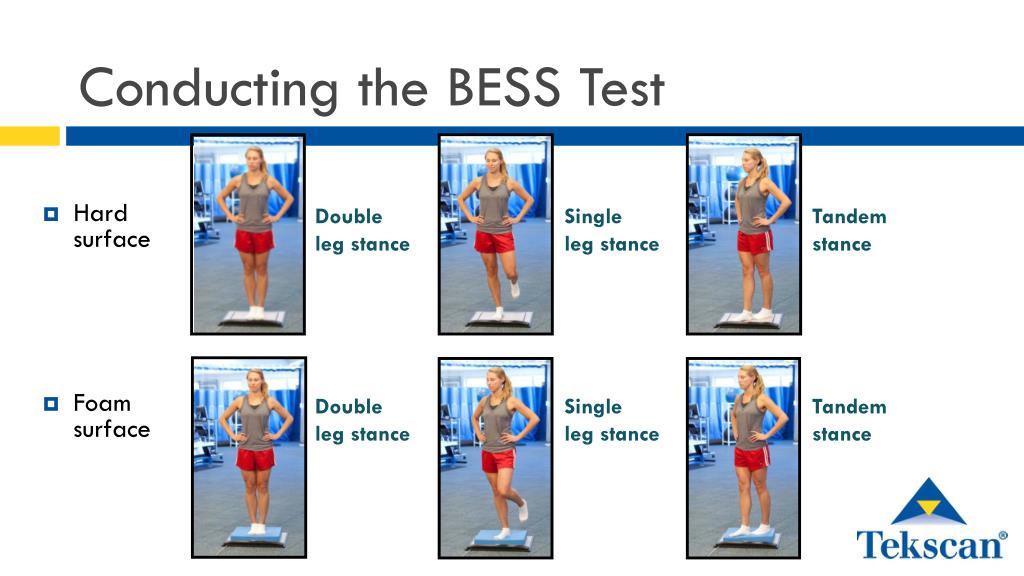 Conducting the BESS Test

Hard surface

Double leg stance

Single leg stance

Tandem stance

Foam surface

Double leg stance

Single leg stance

Tandem stance

Tekscan®